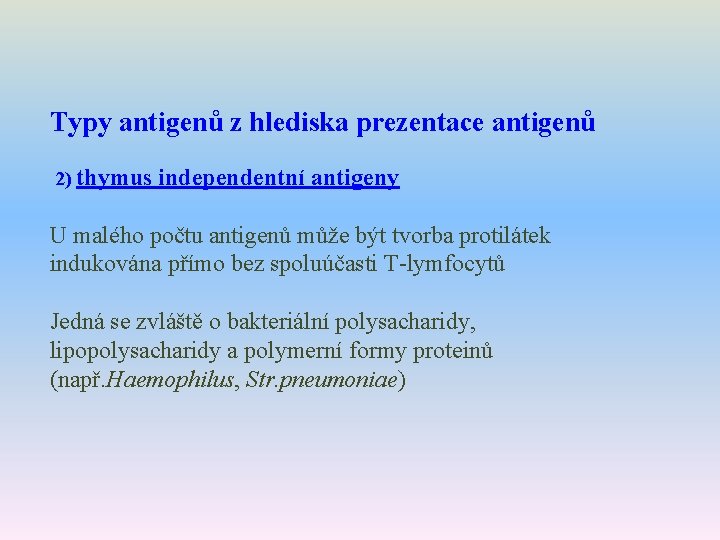 Typy antigenů z hlediska prezentace antigenů

2) thymus independentní antigeny

U malého počtu antigenů může být tvorba protilátek indukována přímo bez spoluúčasti T-lymfocytů

Jedná se zvláště o bakteriální polysacharidy, lipopolysacharidy a polymerní formy proteinů (např.Haemophilus, Str.pneumoniae)